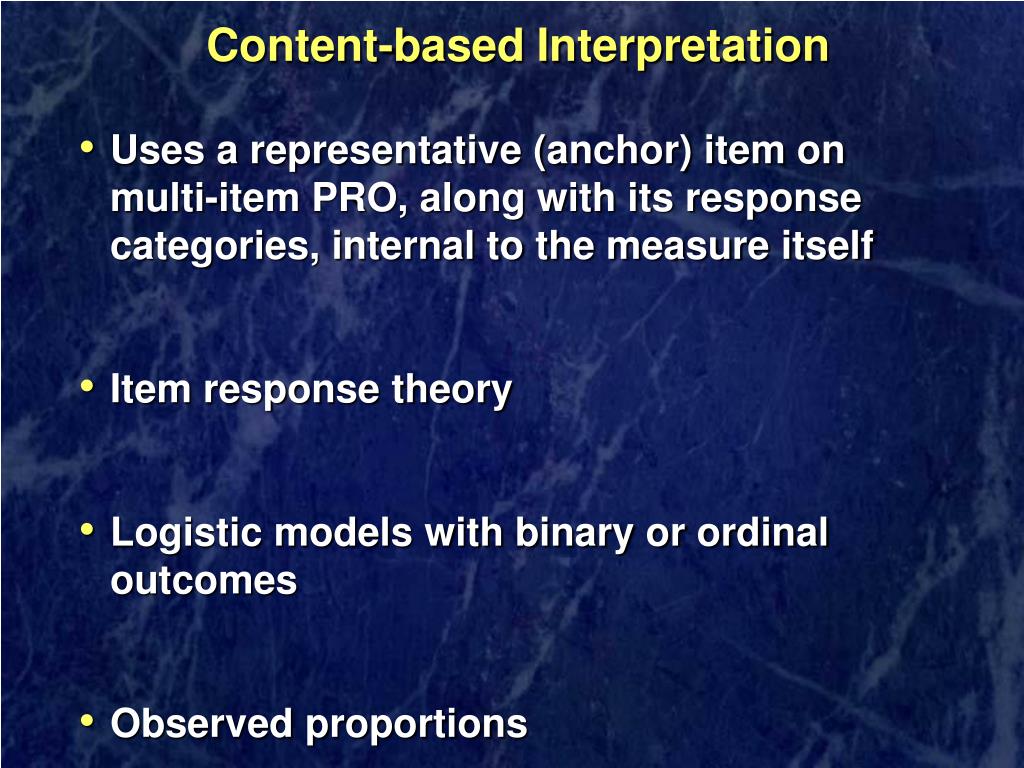 Content-based Interpretation

• Uses a representative (anchor) item on multi-item PRO, along with its response categories, internal to the measure itself

• Item response theory

• Logistic models with binary or ordinal outcomes

• Observed proportions